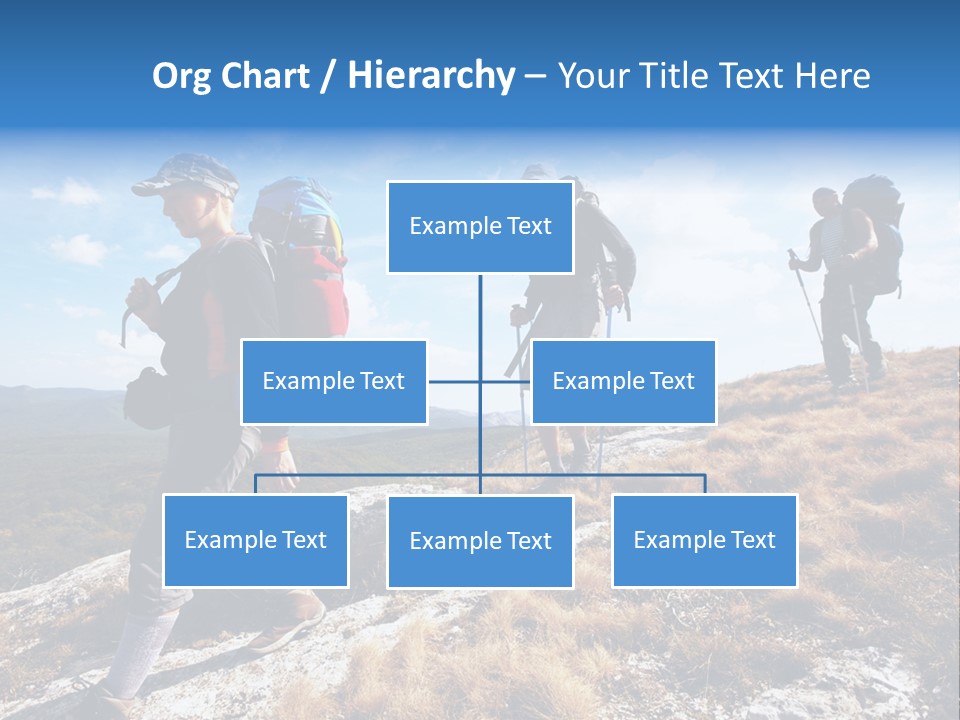 Org Chart / Hierarchy – Your Title Text Here

Example Text

Example Text

Example Text

Example Text

Example Text

Example Text